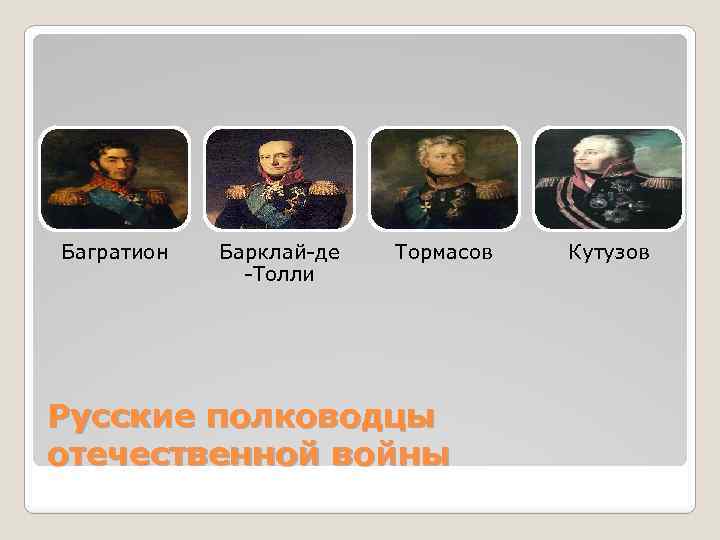 Багратион

Барклай-де -Толли

Тормасов

Кутузов

Русские полководцы отечественной войны